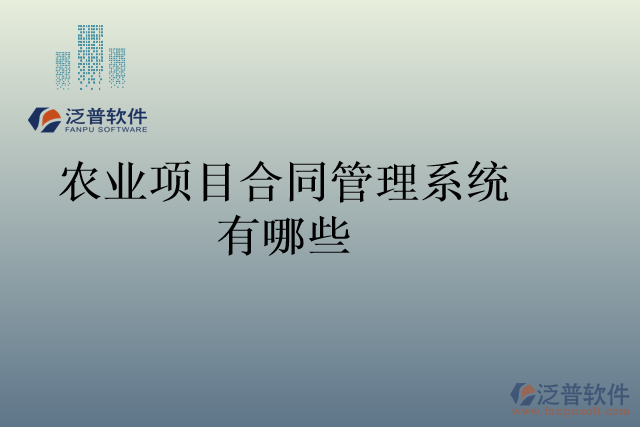 泛普软件
FANPU SOFTWARE

农业项目合同管理系统有哪些

泛普软件
www.fanpusoft.com